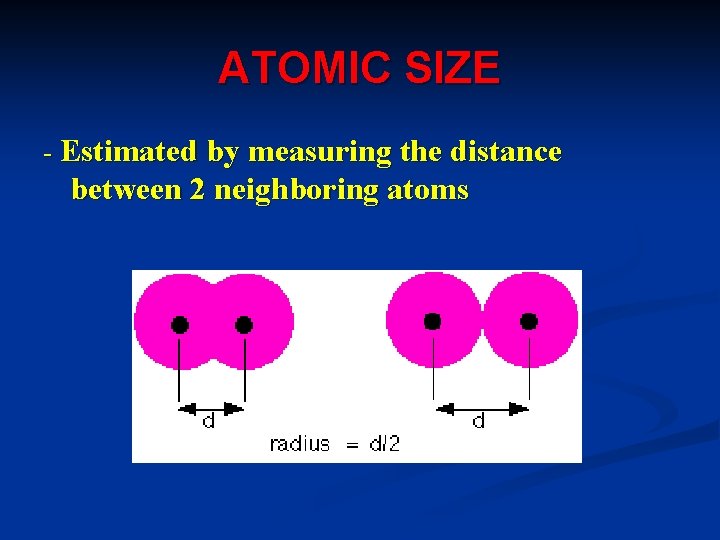 ATOMIC SIZE

- Estimated by measuring the distance between 2 neighboring atoms

d

d

radius = d/2